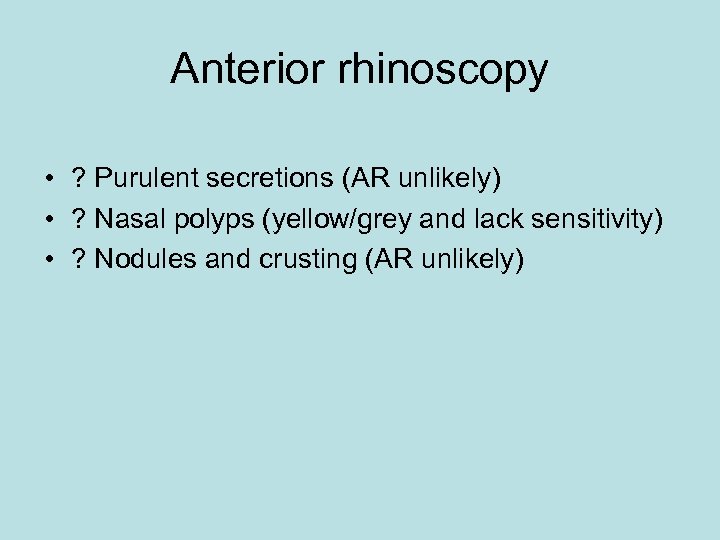 Anterior rhinoscopy

• ? Purulent secretions (AR unlikely)
• ? Nasal polyps (yellow/grey and lack sensitivity)
• ? Nodules and crusting (AR unlikely)